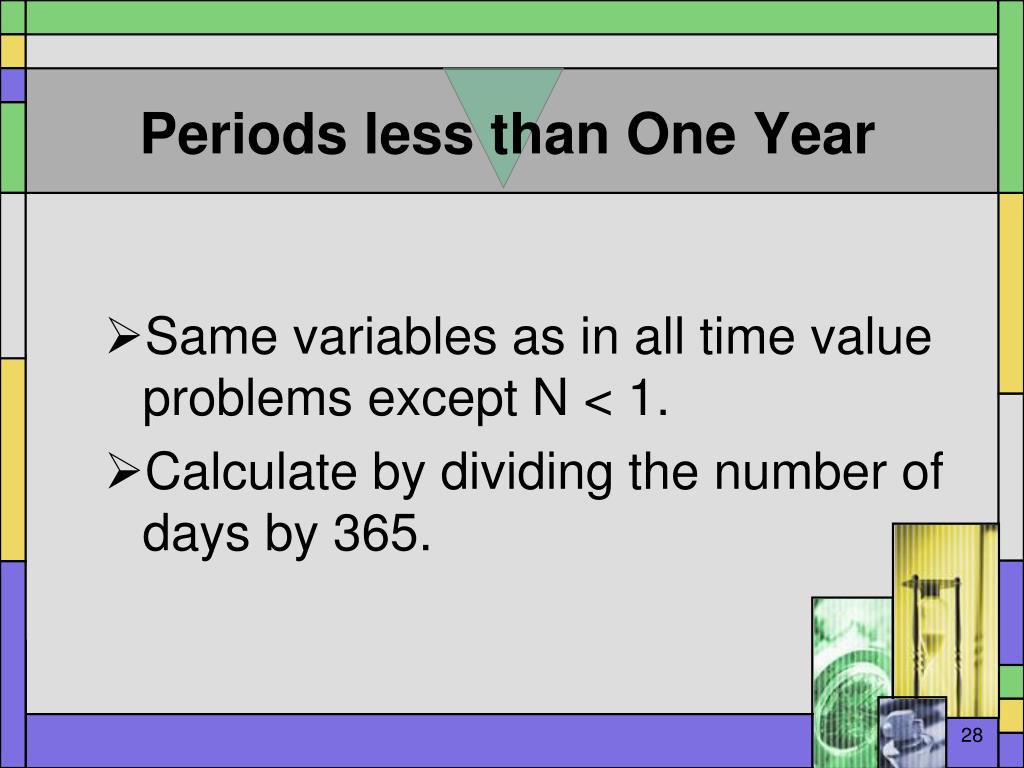 Periods less than One Year

➢Same variables as in all time value problems except N < 1.

➢Calculate by dividing the number of days by 365.

28